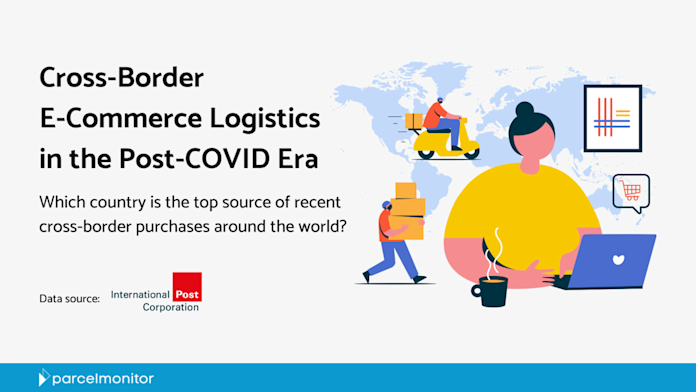 Cross-Border E-Commerce Logistics in the Post-COVID Era

Which country is the top source of recent cross-border purchases around the world?

Data source: International Post Corporation

parcelmonitor